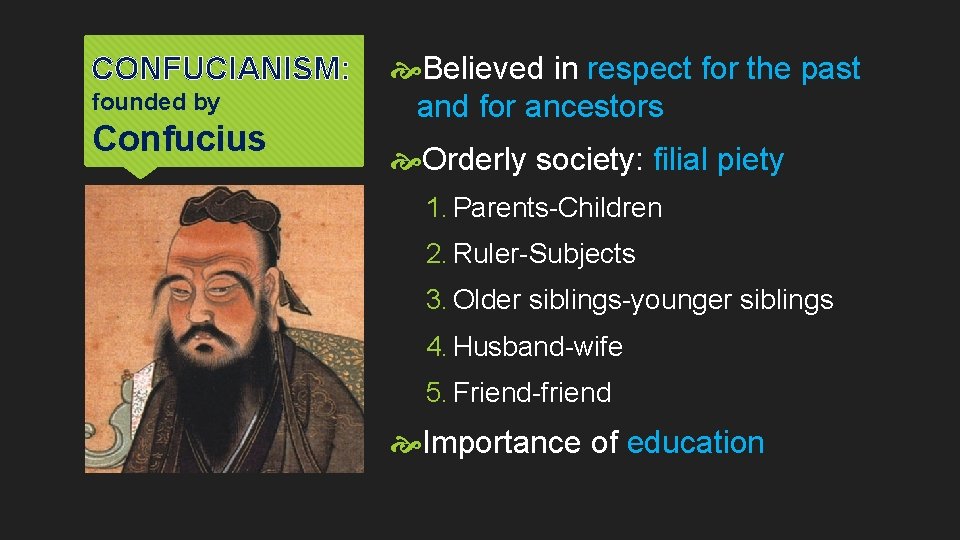 CONFUCIANISM:
founded by
Confucius

Believed in respect for the past and for ancestors

Orderly society: filial piety

1. Parents-Children
2. Ruler-Subjects
3. Older siblings-younger siblings
4. Husband-wife
5. Friend-friend

Importance of education